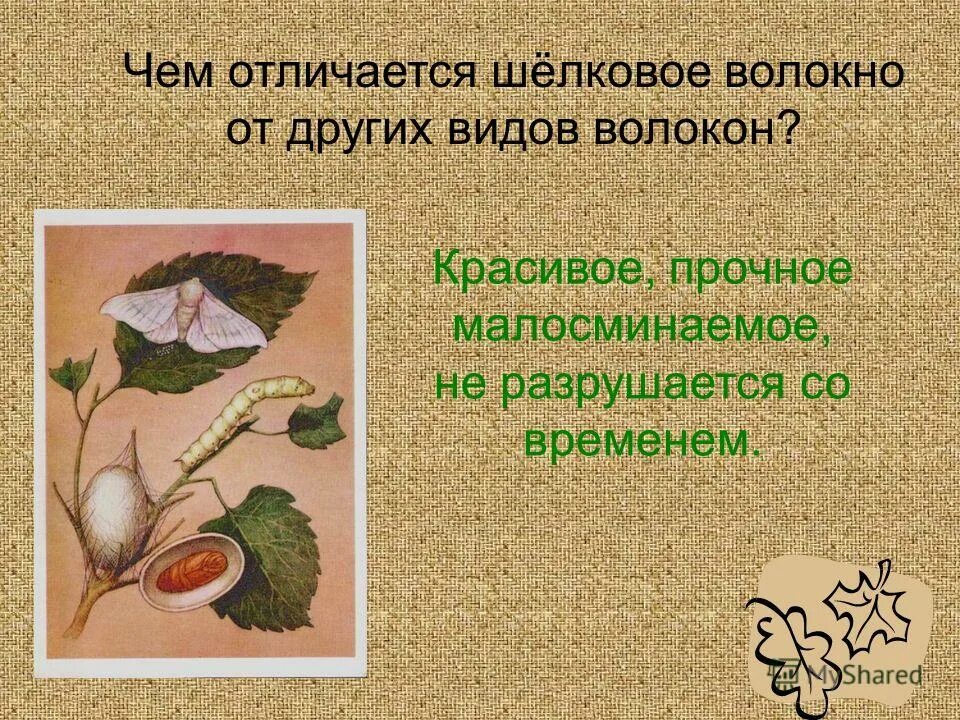 Чем отличается шёлковое волокно от других видов волокон?

Красивое, прочное малосминаемое, не разрушается со временем.

MyShared